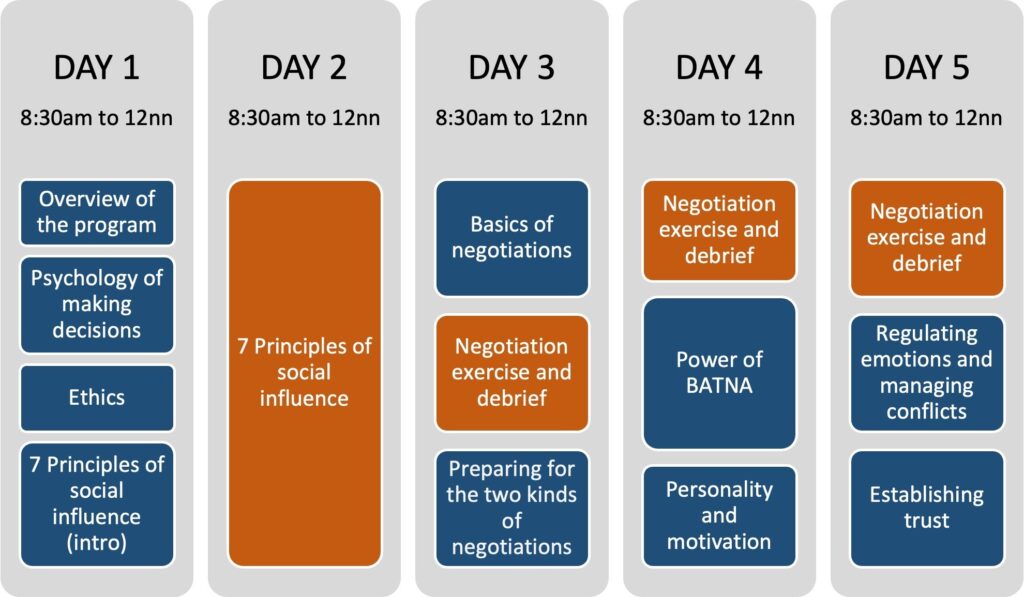 DAY 1

8:30am to 12nn

Overview of the program

Psychology of making decisions

Ethics

7 Principles of social influence (intro)

DAY 2

8:30am to 12nn

7 Principles of social influence

DAY 3

8:30am to 12nn

Basics of negotiations

Negotiation exercise and debrief

Preparing for the two kinds of negotiations

DAY 4

8:30am to 12nn

Negotiation exercise and debrief

Power of BATNA

Personality and motivation

DAY 5

8:30am to 12nn

Negotiation exercise and debrief

Regulating emotions and managing conflicts

Establishing trust